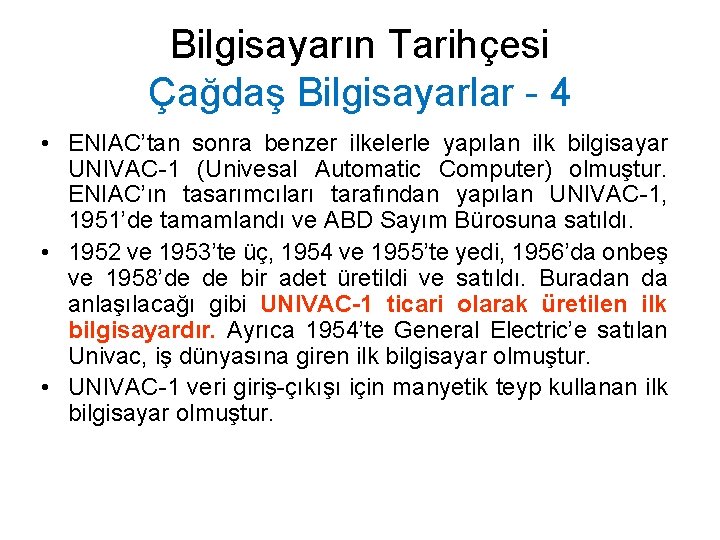 Bilgisayarın Tarihçesi
Çağdaş Bilgisayarlar - 4

• ENIAC'tan sonra benzer ilkelerle yapılan ilk bilgisayar UNIVAC-1 (Univesal Automatic Computer) olmuştur. ENIAC'ın tasarımcıları tarafından yapılan UNIVAC-1, 1951'de tamamlandı ve ABD Sayım Bürosuna satıldı.

• 1952 ve 1953'te üç, 1954 ve 1955'te yedi, 1956'da onbeş ve 1958'de de bir adet üretildi ve satıldı. Buradan da anlaşılacağı gibi UNIVAC-1 ticari olarak üretilen ilk bilgisayardır. Ayrıca 1954'te General Electric'e satılan Univac, iş dünyasına giren ilk bilgisayar olmuştur.

• UNIVAC-1 veri giriş-çıkışı için manyetik teyp kullanan ilk bilgisayar olmuştur.